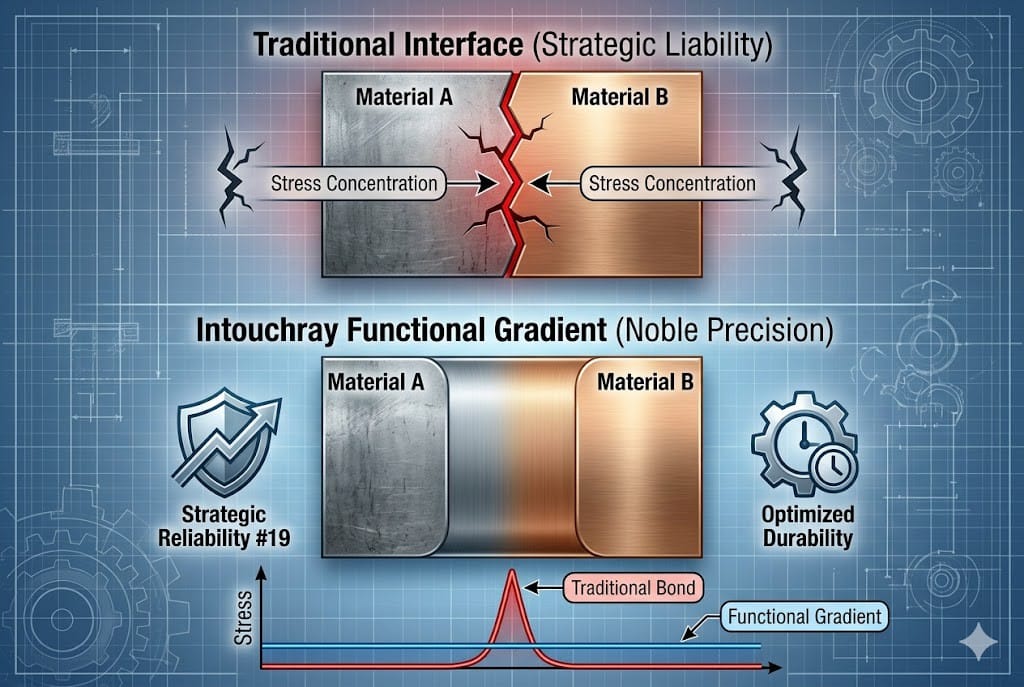 Traditional Interface (Strategic Liability)

Material A

Material B

Stress Concentration

Stress Concentration

Intouchray Functional Gradient (Noble Precision)

Material A

Material B

Strategic Reliability #19

Optimized Durability

Stress

Traditional Bond

Functional Gradient